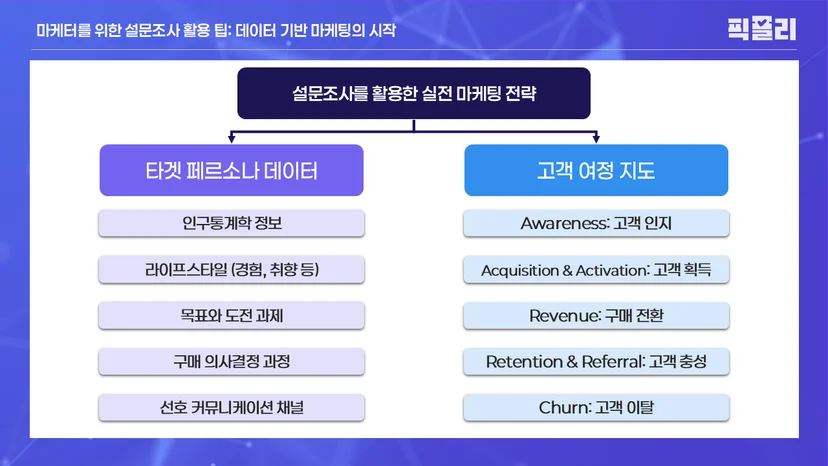 마케터를 위한 설문조사 활용 팁: 데이터 기반 마케팅의 시작

픽플리

설문조사를 활용한 실전 마케팅 전략

타겟 페르소나 데이터

인구통계학 정보

라이프스타일 (경험, 취향 등)

목표와 도전 과제

구매 의사결정 과정

선호 커뮤니케이션 채널

고객 여정 지도

Awareness: 고객 인지

Acquisition & Activation: 고객 획득

Revenue: 구매 전환

Retention & Referral: 고객 충성

Churn: 고객 이탈